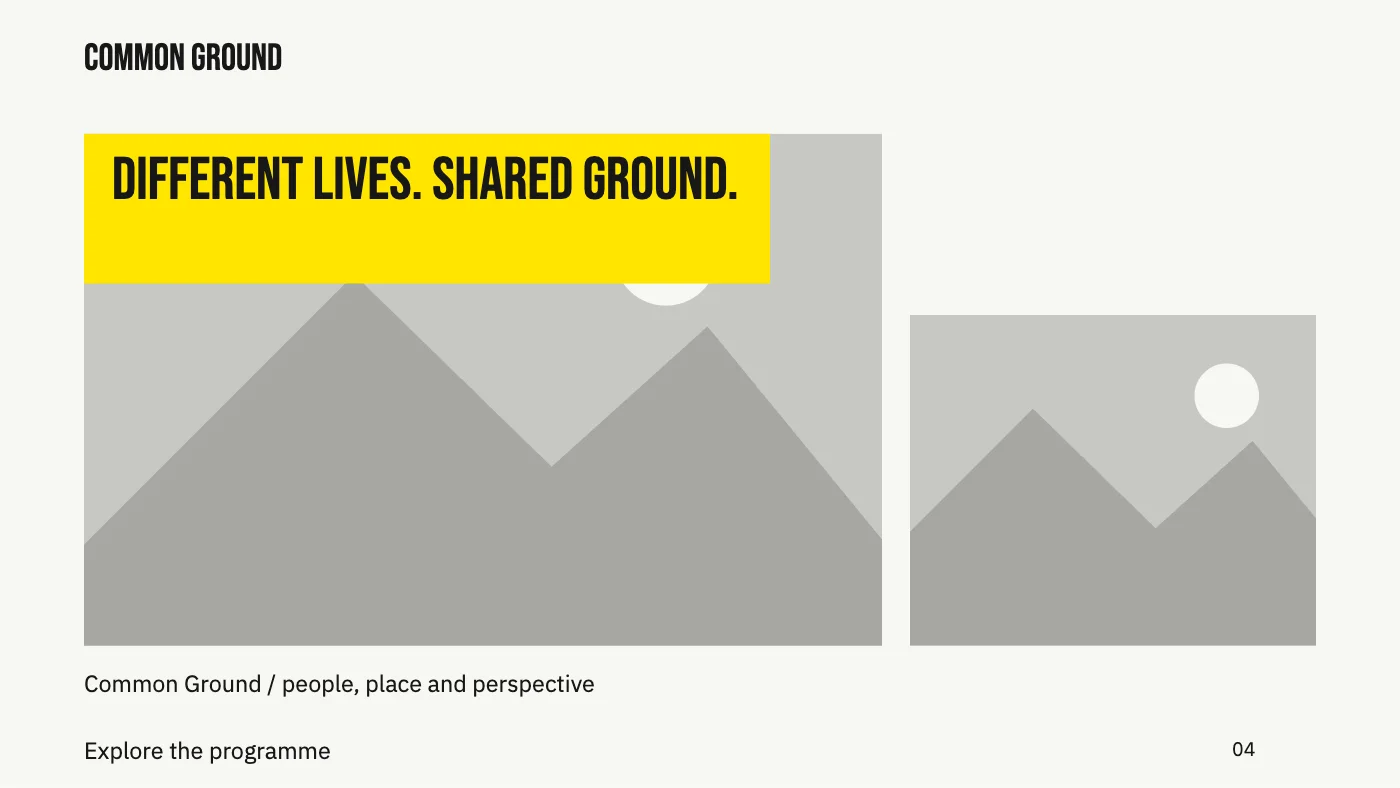 COMMON GROUND

DIFFERENT LIVES. SHARED GROUND.

Common Ground / people, place and perspective

Explore the programme

04